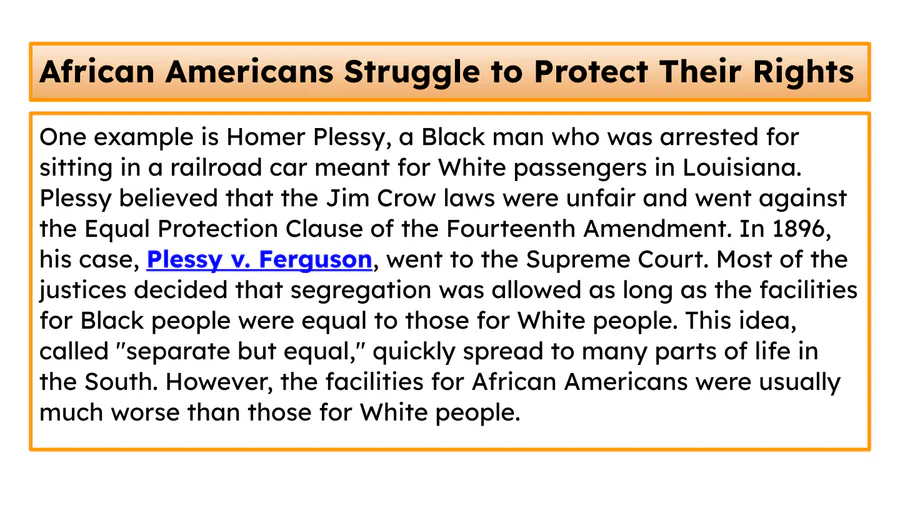 African Americans Struggle to Protect Their Rights

One example is Homer Plessy, a Black man who was arrested for sitting in a railroad car meant for White passengers in Louisiana. Plessy believed that the Jim Crow laws were unfair and went against the Equal Protection Clause of the Fourteenth Amendment. In 1896, his case, Plessy v. Ferguson, went to the Supreme Court. Most of the justices decided that segregation was allowed as long as the facilities for Black people were equal to those for White people. This idea, called "separate but equal," quickly spread to many parts of life in the South. However, the facilities for African Americans were usually much worse than those for White people.